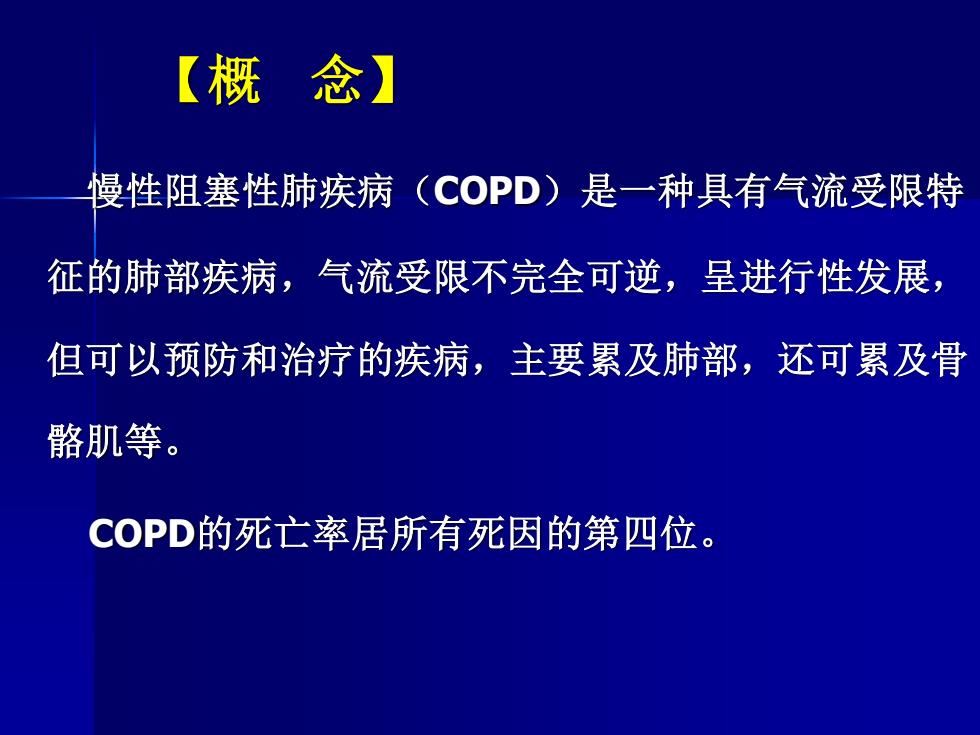 【概　念】

慢性阻塞性肺疾病（COPD）是一种具有气流受限特征的肺部疾病，气流受限不完全可逆，呈进行性发展，但可以预防和治疗的疾病，主要累及肺部，还可累及骨骼肌等。

COPD的死亡率居所有死因的第四位。